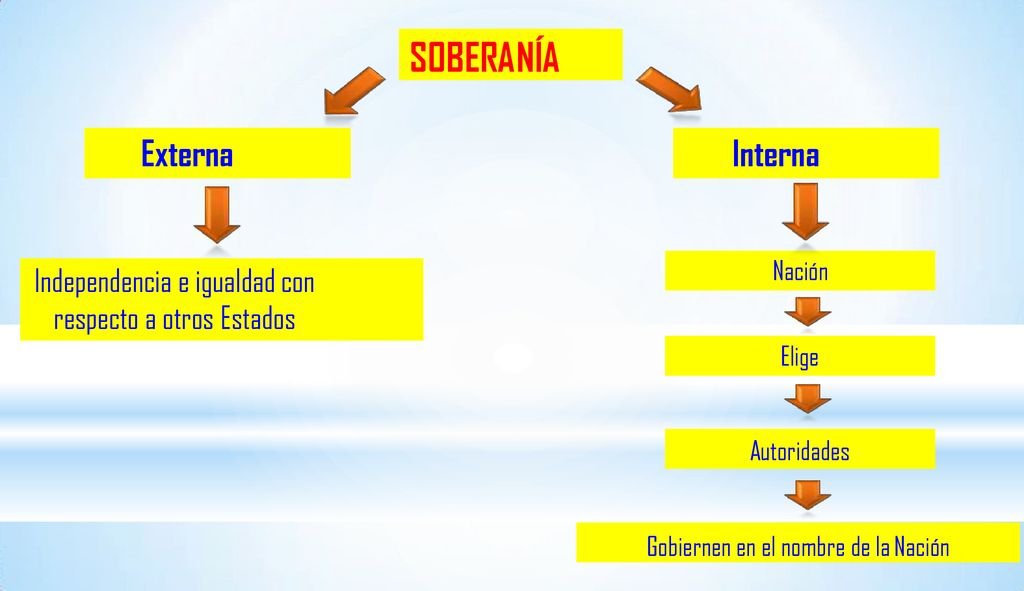 SOBERANÍA

Externa

Independencia e igualdad con respecto a otros Estados

Interna

Nación

Elige

Autoridades

Gobiernen en el nombre de la Nación